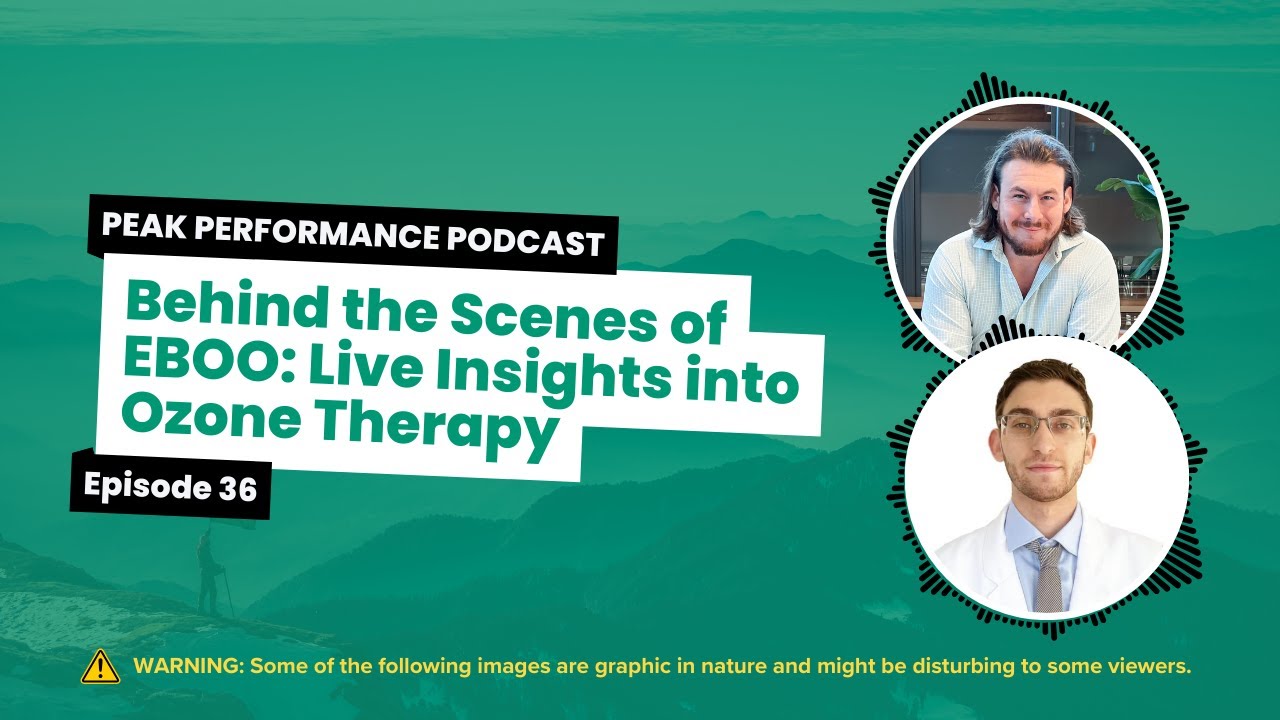 PEAK PERFORMANCE PODCAST

Behind the Scenes of EBOO: Live Insights into Ozone Therapy

Episode 36

WARNING: Some of the following images are graphic in nature and might be disturbing to some viewers.